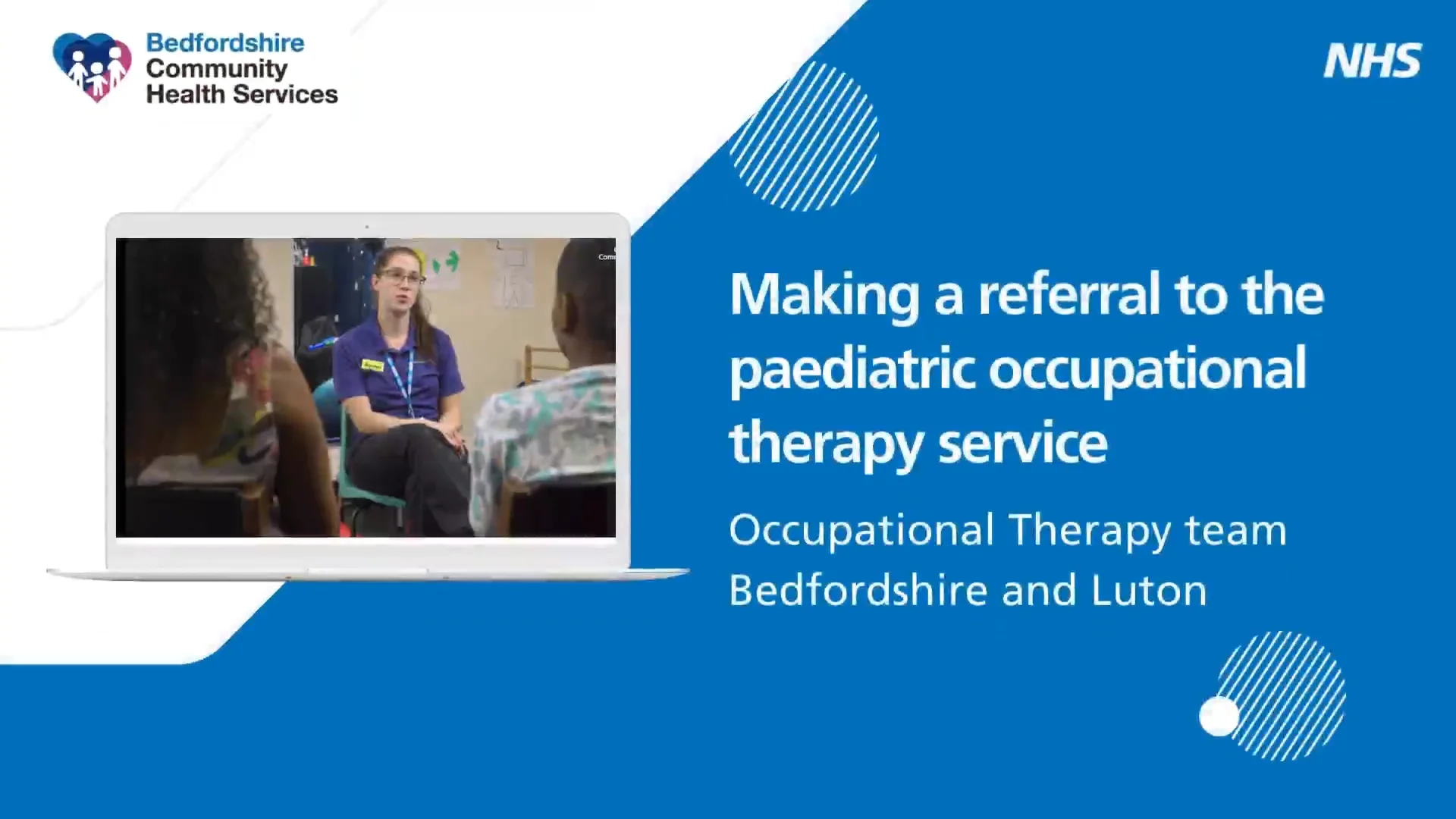 Bedfordshire Community Health Services

NHS

Making a referral to the paediatric occupational therapy service

Occupational Therapy team Bedfordshire and Luton